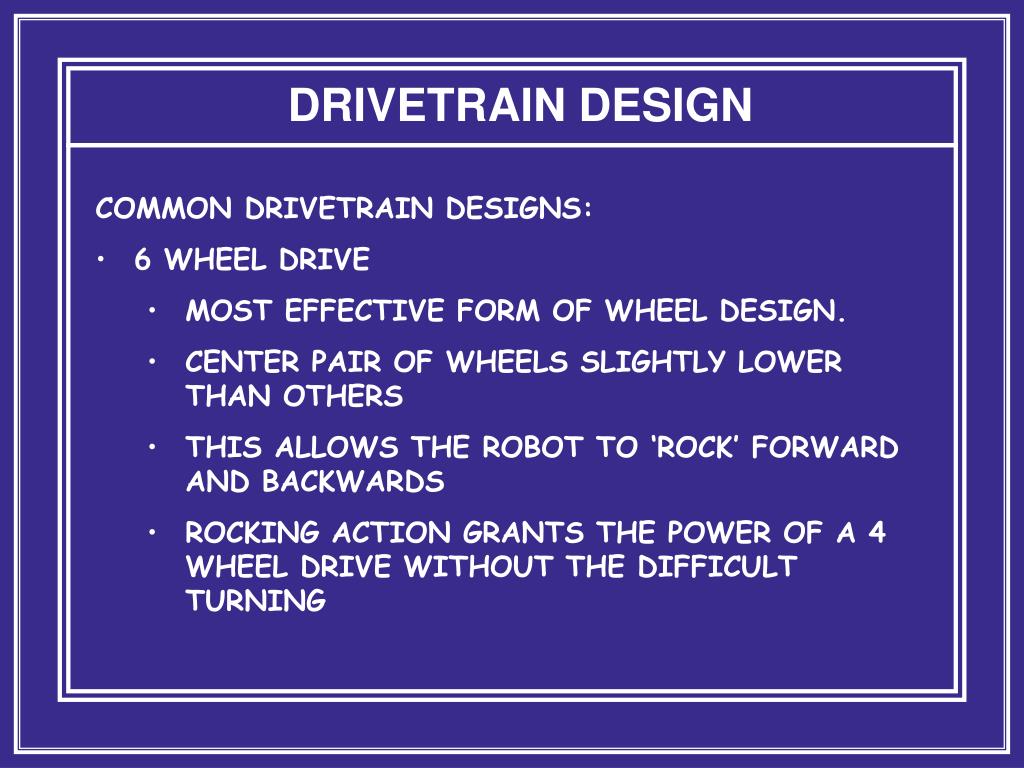 DRIVETRAIN DESIGN

COMMON DRIVETRAIN DESIGNS:

• 6 WHEEL DRIVE

• MOST EFFECTIVE FORM OF WHEEL DESIGN.

• CENTER PAIR OF WHEELS SLIGHTLY LOWER THAN OTHERS

• THIS ALLOWS THE ROBOT TO ‘ROCK’ FORWARD AND BACKWARDS

• ROCKING ACTION GRANTS THE POWER OF A 4 WHEEL DRIVE WITHOUT THE DIFFICULT TURNING